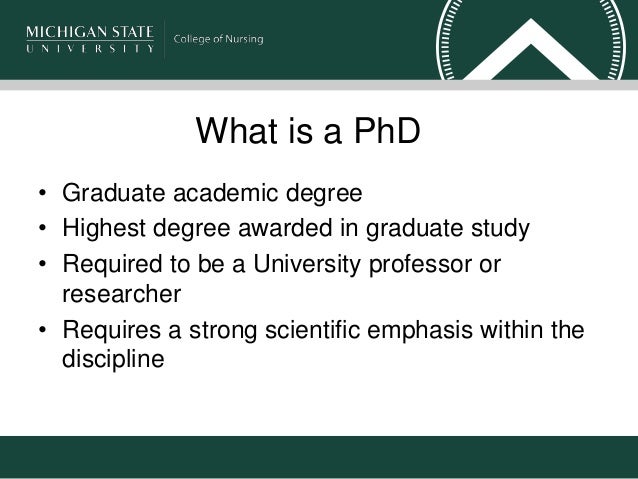 MICHIGAN STATE
UNIVERSITY

College of Nursing

What is a PhD

• Graduate academic degree
• Highest degree awarded in graduate study
• Required to be a University professor or researcher
• Requires a strong scientific emphasis within the discipline